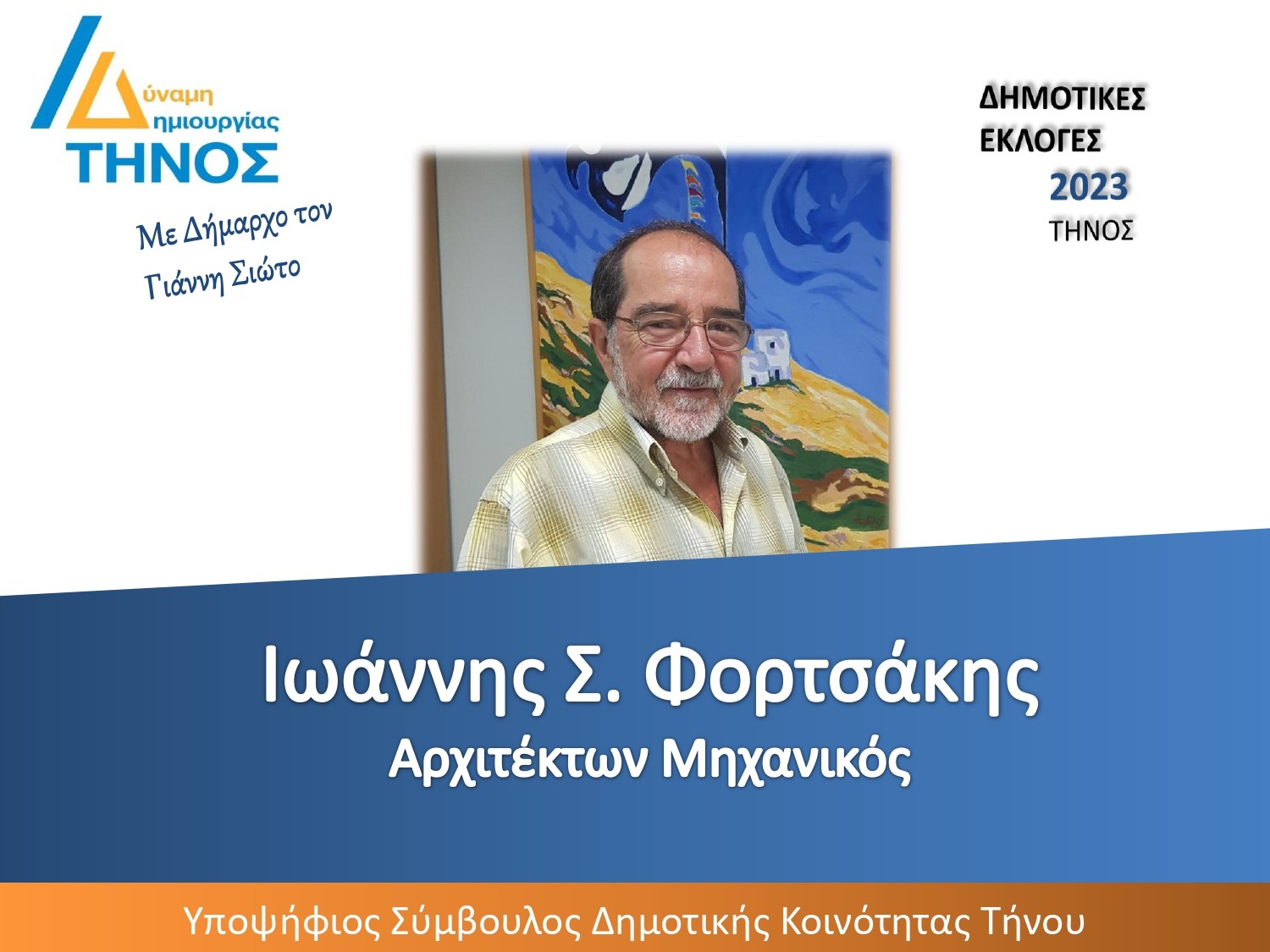 Δύναμη Δημιουργίας
ΤΗΝΟΣ

Με Δήμαρχο τον Γιάννη Σιώτο

ΔΗΜΟΤΙΚΕΣ ΕΚΛΟΓΕΣ
2023
ΤΗΝΟΣ

Ιωάννης Σ. Φορτσάκης
Αρχιτέκτων Μηχανικός

Υποψήφιος Σύμβουλος Δημοτικής Κοινότητας Τήνου